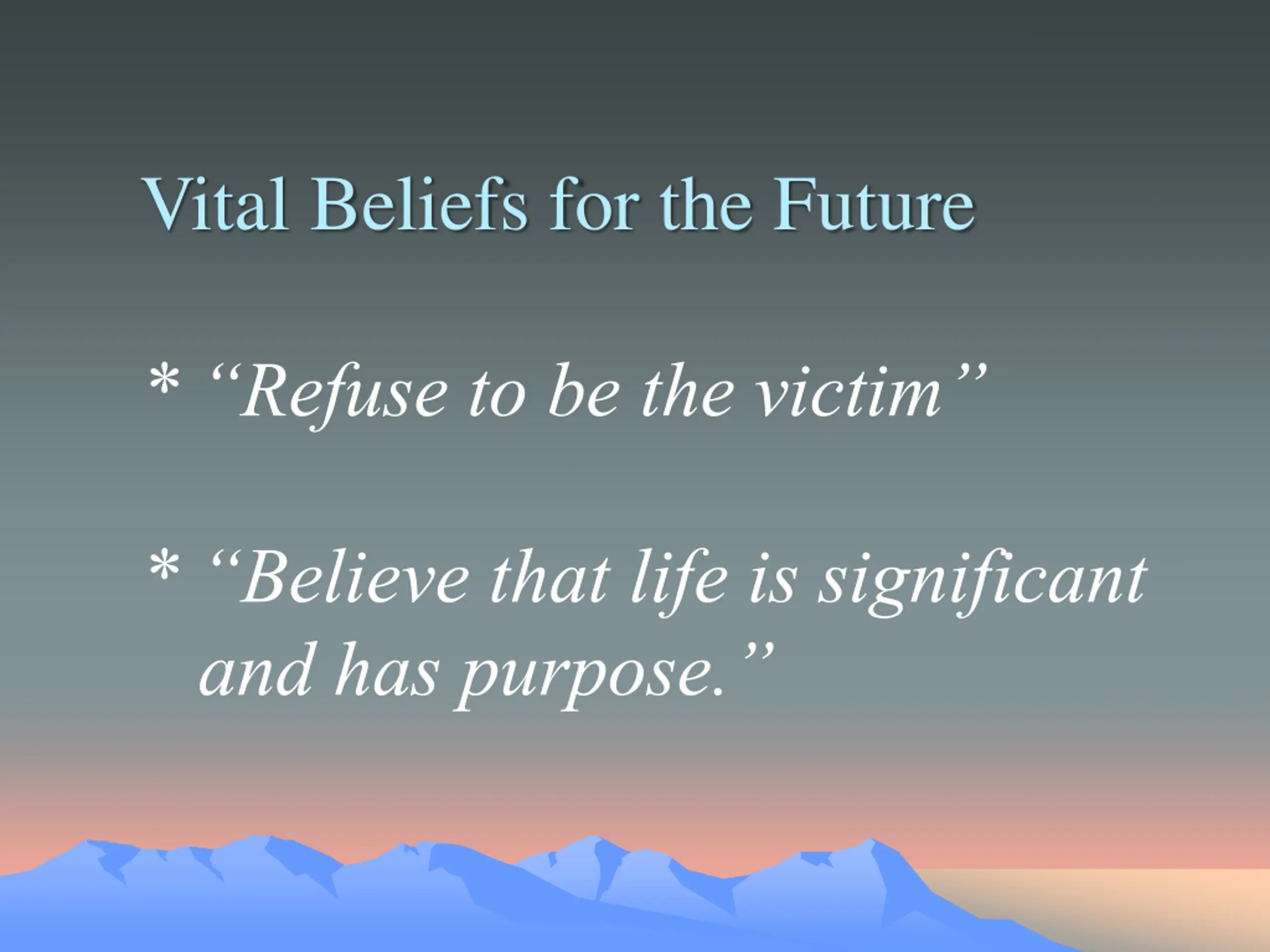 Vital Beliefs for the Future

* “Refuse to be the victim”

* “Believe that life is significant and has purpose.”